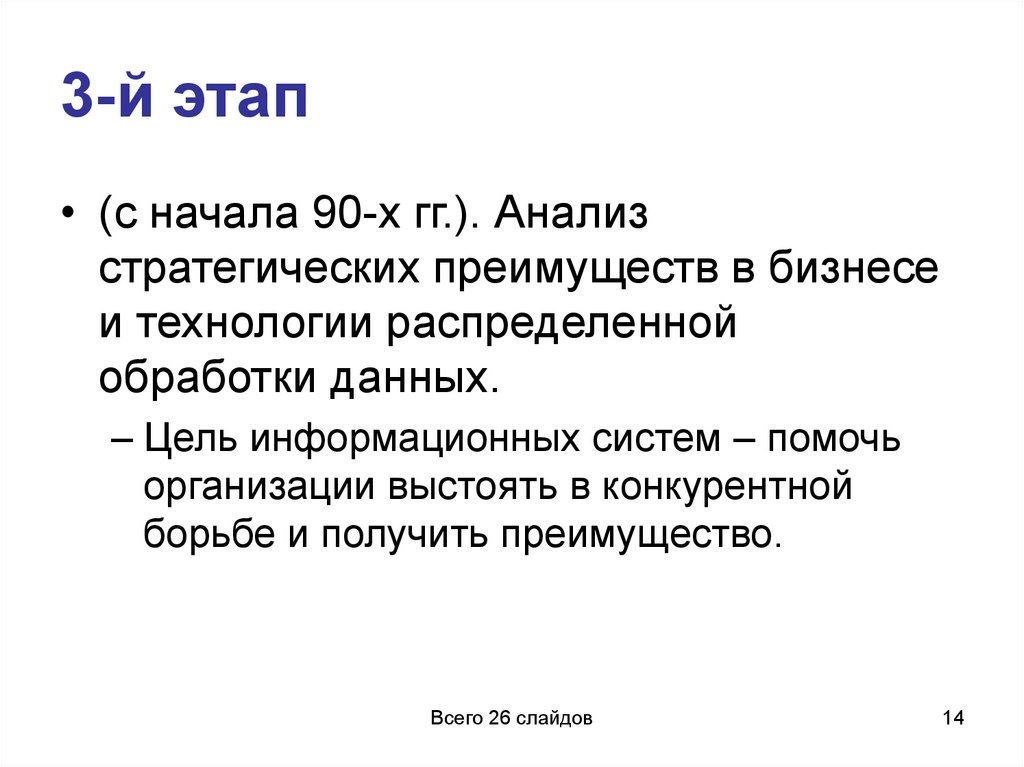 3-й этап

• (с начала 90-х гг.). Анализ стратегических преимуществ в бизнесе и технологии распределенной обработки данных.

– Цель информационных систем – помочь организации выстоять в конкурентной борьбе и получить преимущество.

Всего 26 слайдов

14